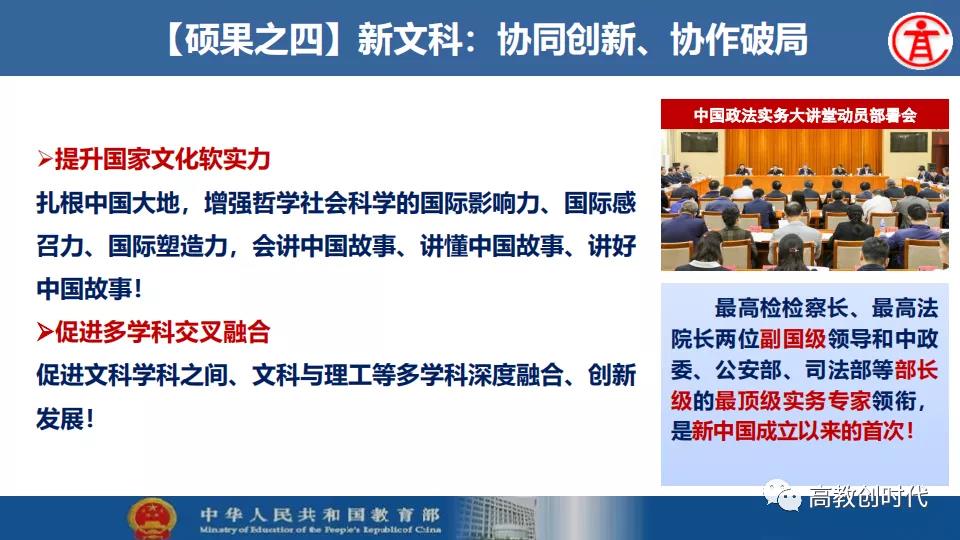 【硕果之四】新文科：协同创新、协作破局

➢提升国家文化软实力

扎根中国大地，增强哲学社会科学的国际影响力、国际感召力、国际塑造力，会讲中国故事、讲懂中国故事、讲好中国故事！

➢促进多学科交叉融合

促进文科学科之间、文科与理工等多学科深度融合、创新发展！

中国政法实务大讲堂动员部署会

最高检检察长、最高法院长两位副国级领导和中政委、公安部、司法部等部长级的最顶级实务专家领衔，是新中国成立以来的首次！

中华人民共和国教育部
Ministry of Education of the People's Republic of China

高教创时代